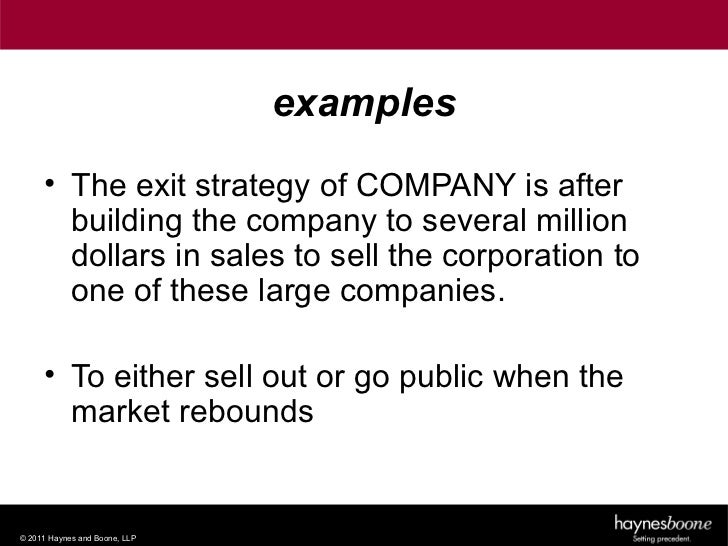 examples

• The exit strategy of COMPANY is after building the company to several million dollars in sales to sell the corporation to one of these large companies.

• To either sell out or go public when the market rebounds

© 2011 Haynes and Boone, LLP

haynesboone
Setting precedent.